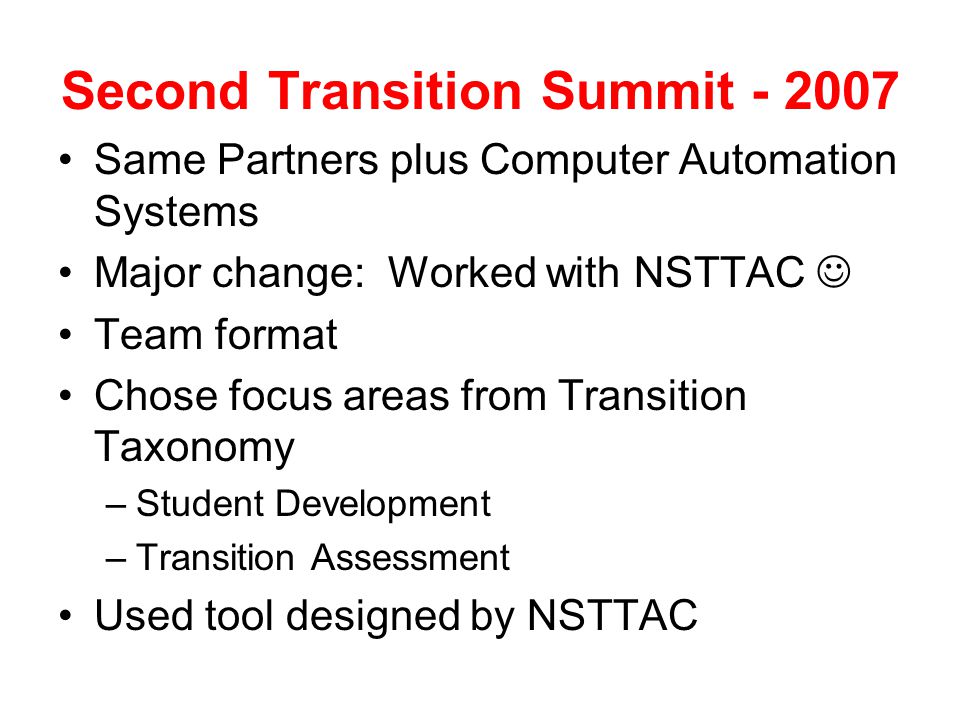 Second Transition Summit - 2007

• Same Partners plus Computer Automation Systems
• Major change: Worked with NSTTAC ☺
• Team format
• Chose focus areas from Transition Taxonomy
– Student Development
– Transition Assessment
• Used tool designed by NSTTAC